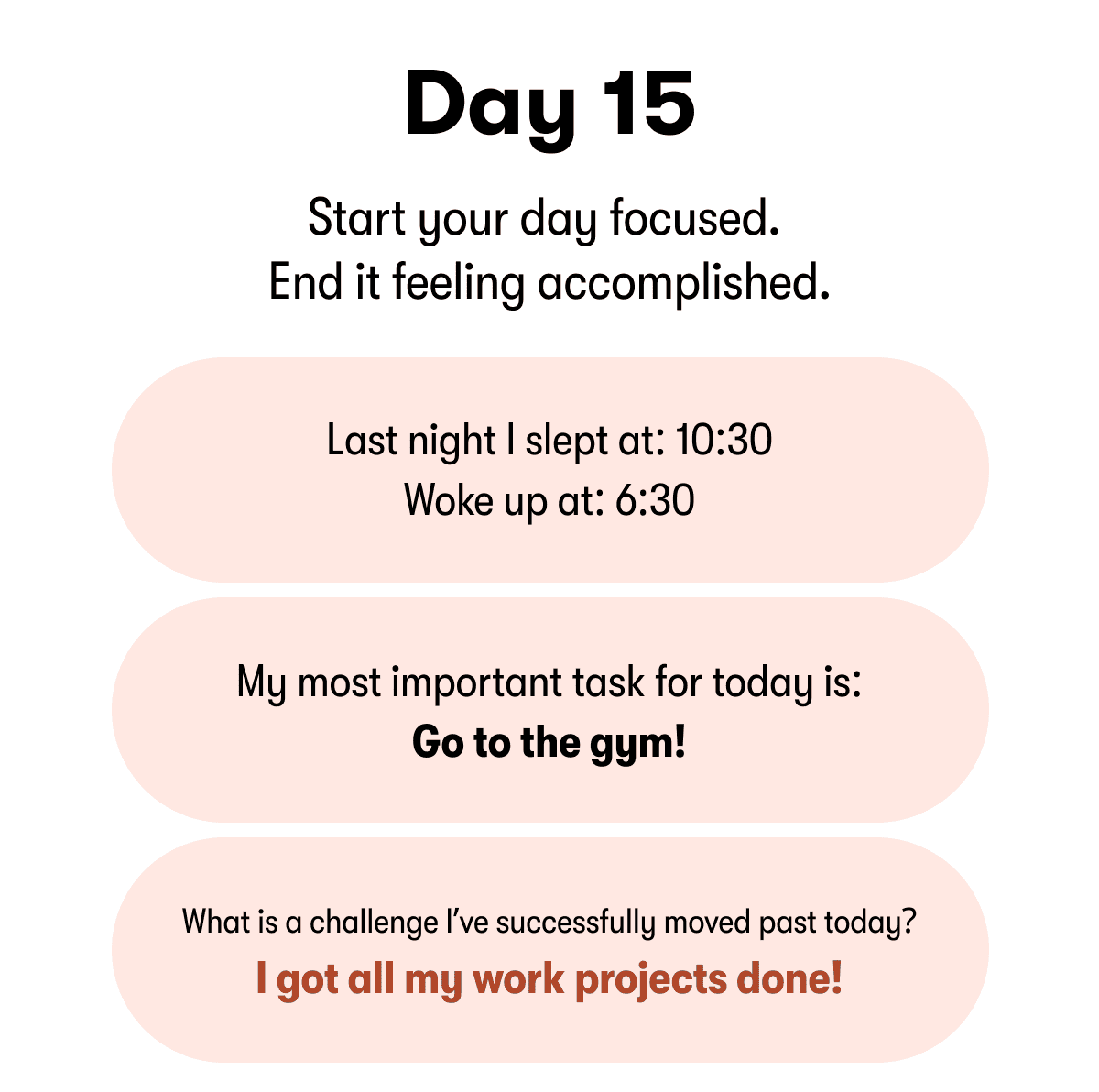 Day 15

Start your day focused.
End it feeling accomplished.

Last night I slept at: 10:30
Woke up at: 6:30

My most important task for today is:
Go to the gym!

What is a challenge I've successfully moved past today?
I got all my work projects done!